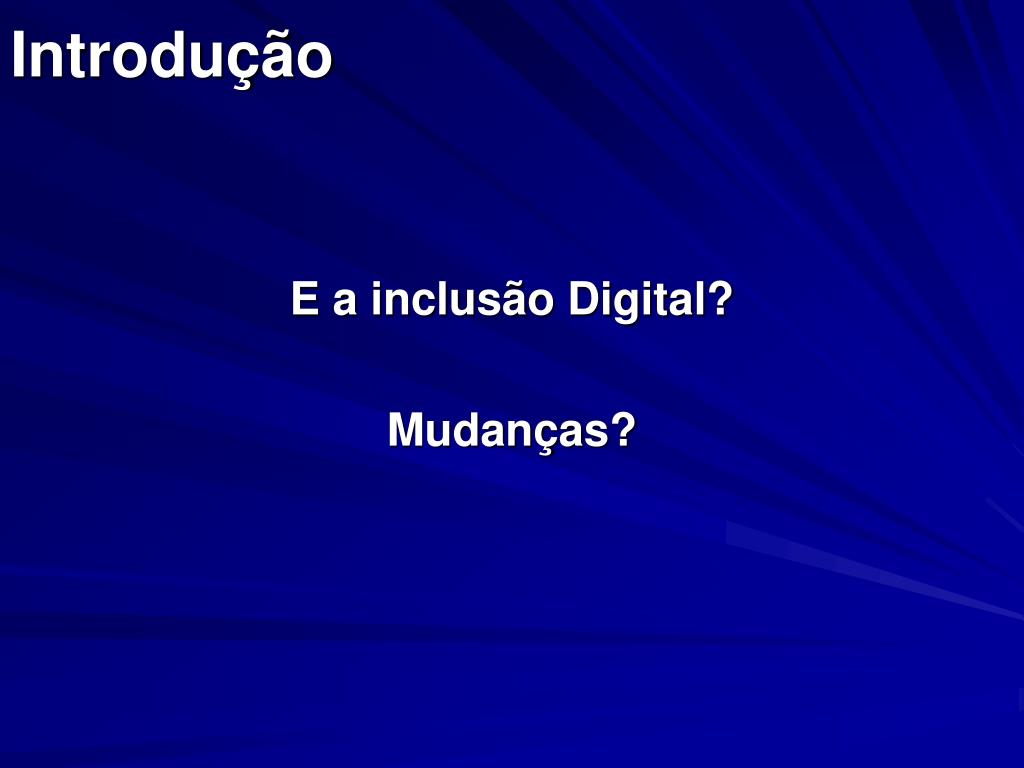 Introdução

E a inclusão Digital?

Mudanças?